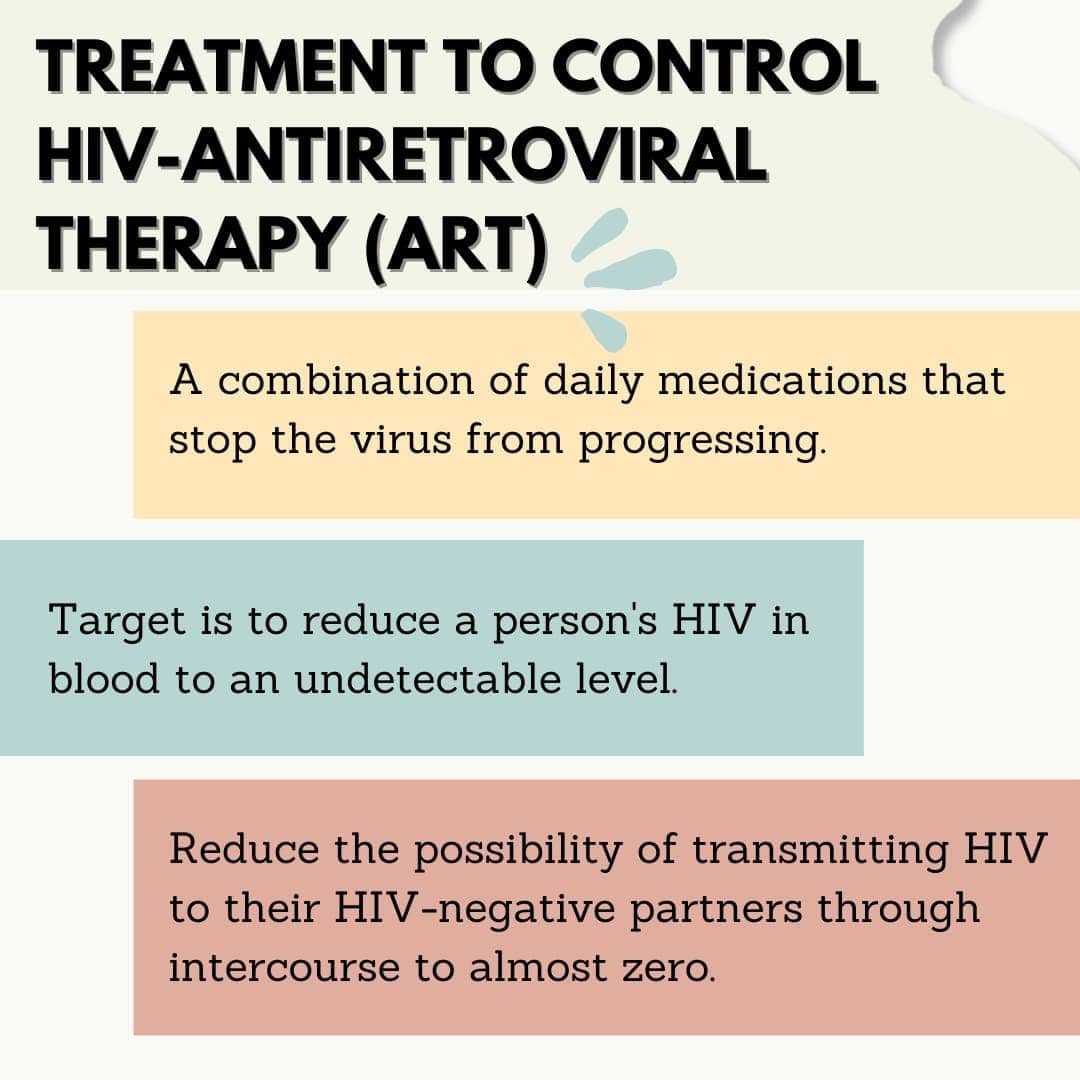 TREATMENT TO CONTROL HIV-ANTIRETROVIRAL THERAPY (ART)

A combination of daily medications that stop the virus from progressing.

Target is to reduce a person's HIV in blood to an undetectable level.

Reduce the possibility of transmitting HIV to their HIV-negative partners through intercourse to almost zero.